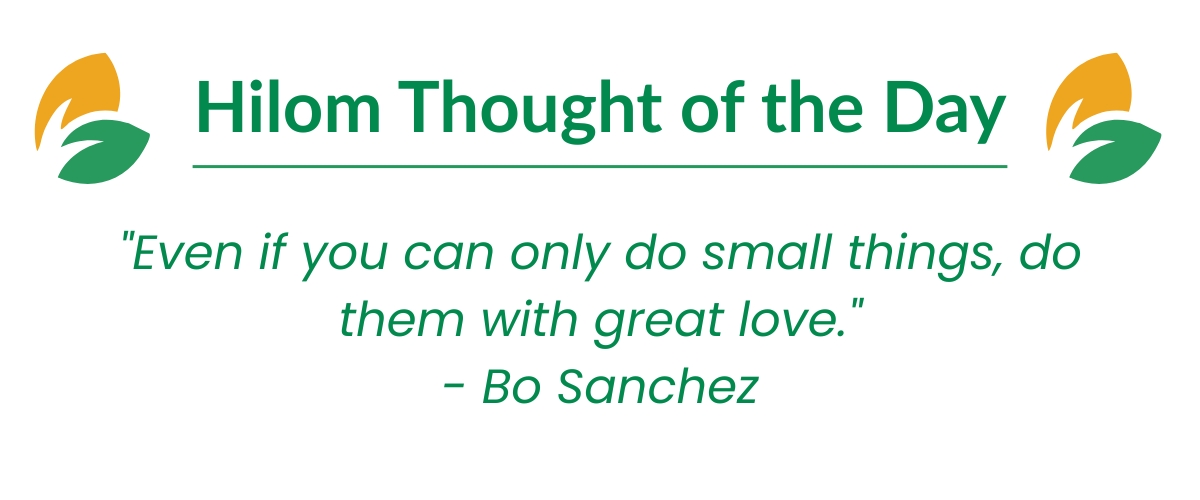 Hilom Thought of the Day

"Even if you can only do small things, do them with great love."
- Bo Sanchez